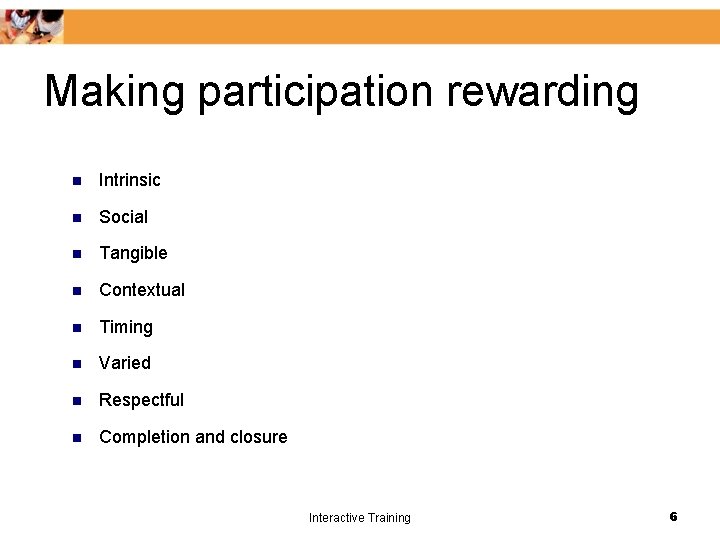 Making participation rewarding

- Intrinsic
- Social
- Tangible
- Contextual
- Timing
- Varied
- Respectful
- Completion and closure

Interactive Training

6